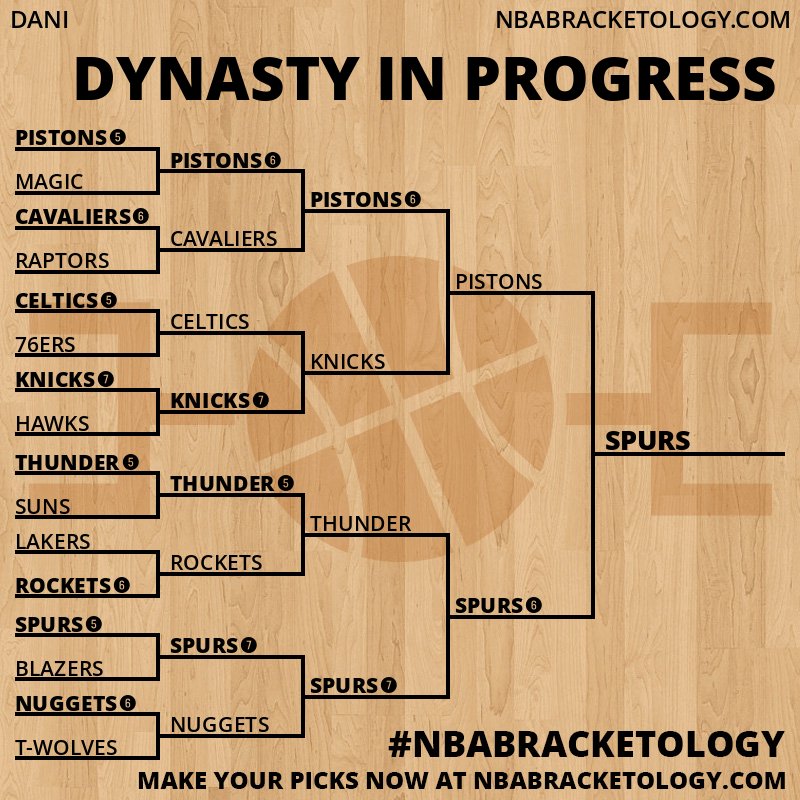 DANI

NBABRACKETOLOGY.COM

DYNASTY IN PROGRESS

PISTONS 5
MAGIC
CAVALIERS 6
RAPTORS
CELTICS 5
76ERS
KNICKS 7
HAWKS
THUNDER 5
SUNS
LAKERS
ROCKETS 6
SPURS 5
BLAZERS
NUGGETS 6
T-WOLVES

PISTONS 6
CAVALIERS
CELTICS
KNICKS 7
THUNDER 5
ROCKETS
SPURS 7
NUGGETS

PISTONS 6
KNICKS
THUNDER
SPURS 7

PISTONS
SPURS 6

SPURS

#NBABRACKETOLOGY

MAKE YOUR PICKS NOW AT NBABRACKETOLOGY.COM